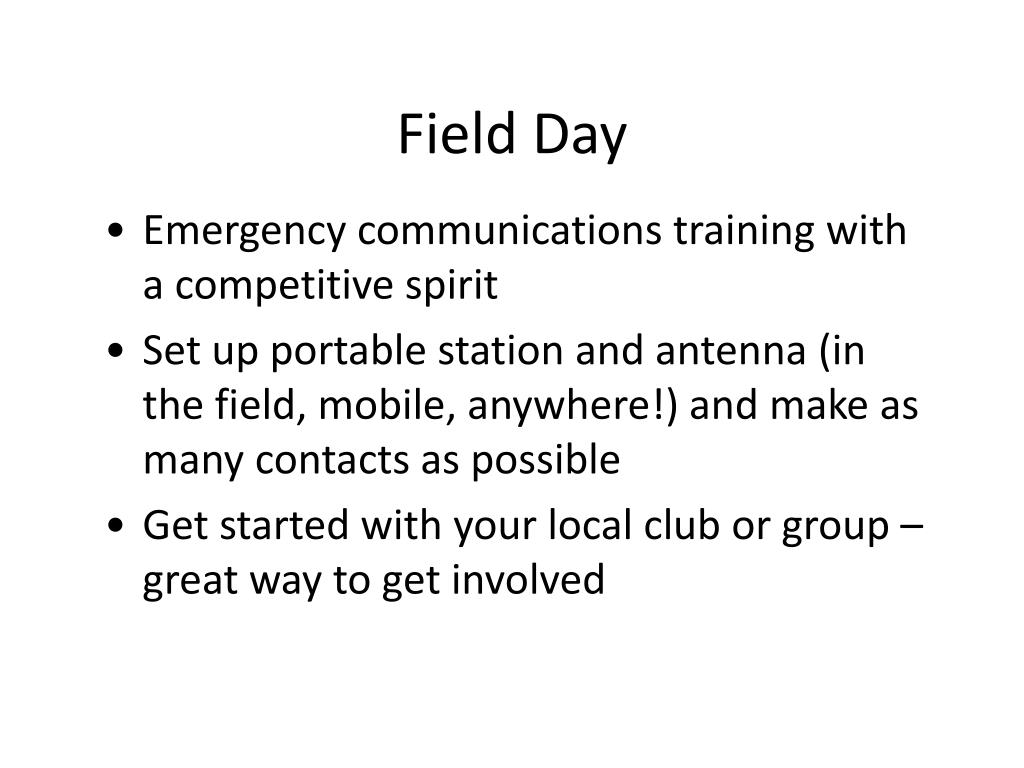 Field Day

• Emergency communications training with a competitive spirit
• Set up portable station and antenna (in the field, mobile, anywhere!) and make as many contacts as possible
• Get started with your local club or group – great way to get involved